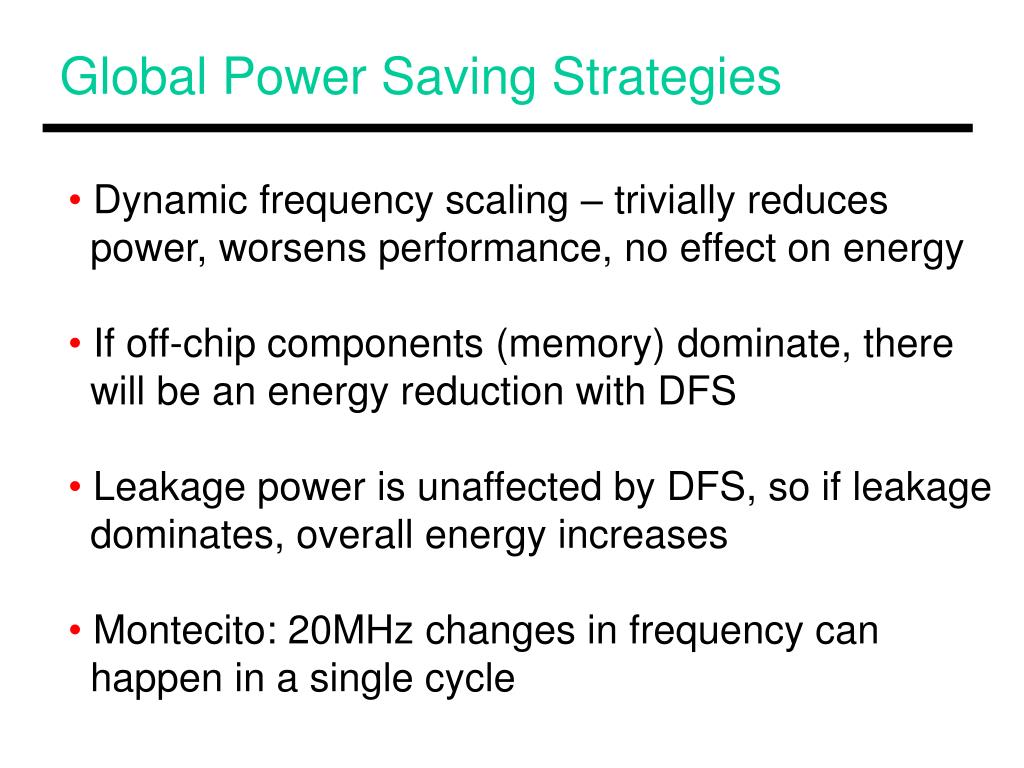 Global Power Saving Strategies

• Dynamic frequency scaling – trivially reduces power, worsens performance, no effect on energy

• If off-chip components (memory) dominate, there will be an energy reduction with DFS

• Leakage power is unaffected by DFS, so if leakage dominates, overall energy increases

• Montecito: 20MHz changes in frequency can happen in a single cycle